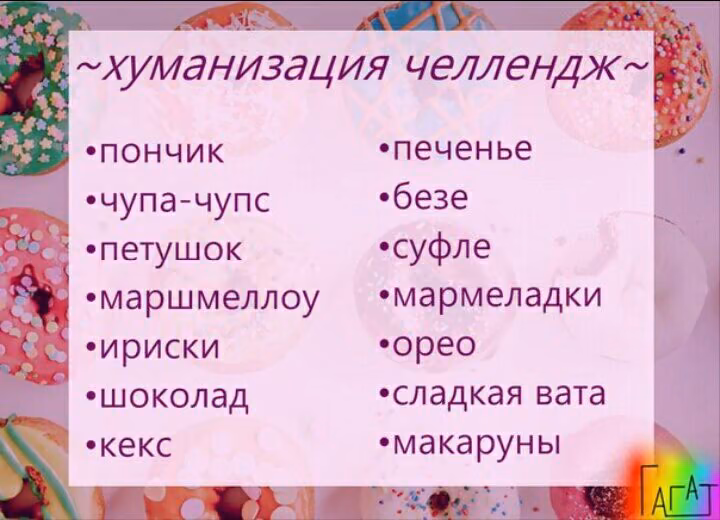 ~хуманизация челлендж~

•пончик
•чупа-чупс
•петушок
•маршмеллоу
•ириски
•шоколад
•кекс

•печенье
•безе
•суфле
•мармеладки
•орео
•сладкая вата
•макаруны

ГАГАТ